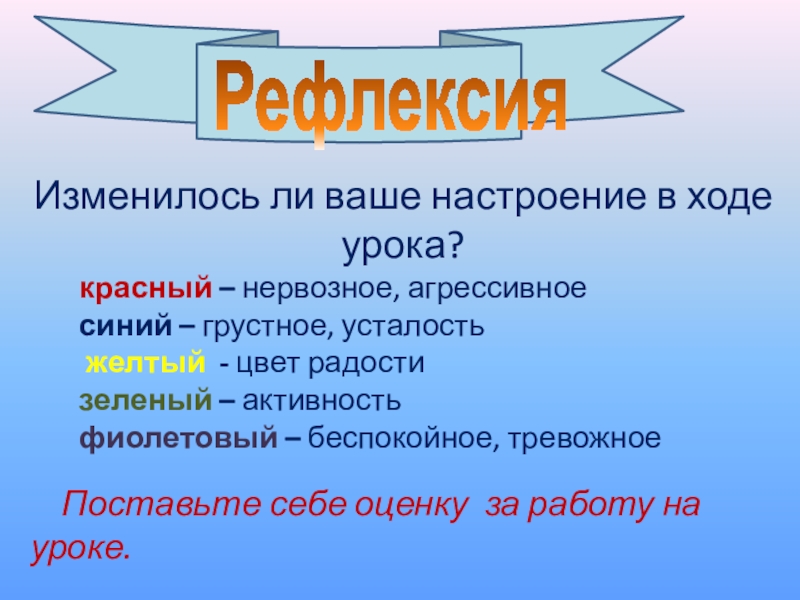 Рефлексия

Изменилось ли ваше настроение в ходе урока?

красный – нервозное, агрессивное
синий – грустное, усталость
желтый - цвет радости
зеленый – активность
фиолетовый – беспокойное, тревожное

Поставьте себе оценку за работу на уроке.